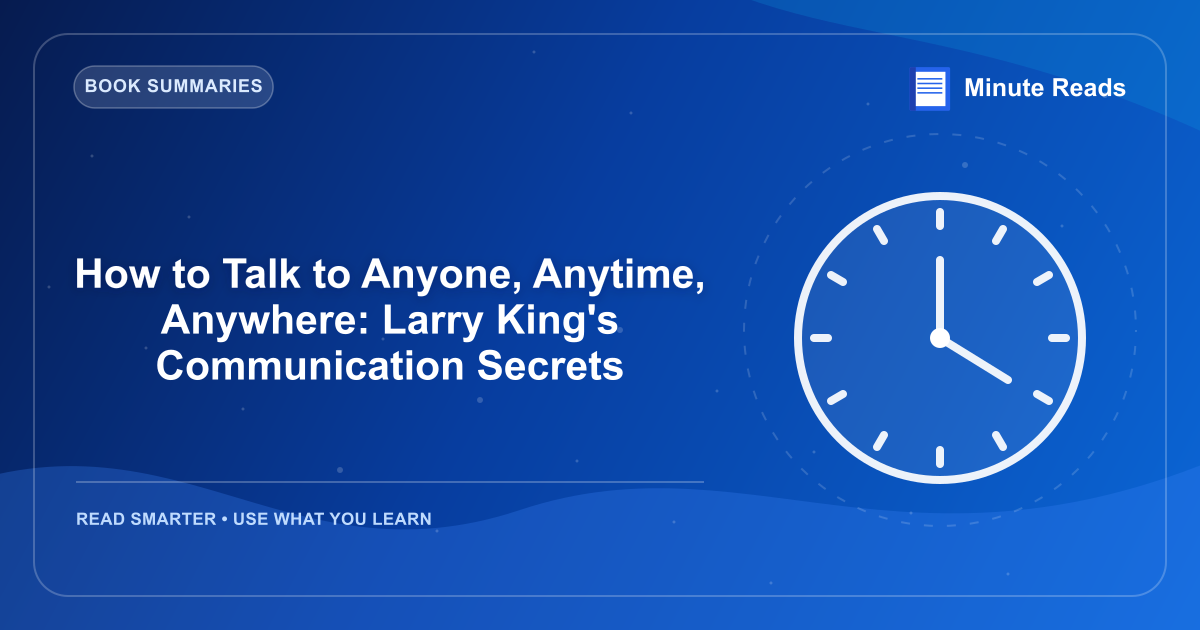 BOOK SUMMARIES

Minute Reads

How to Talk to Anyone, Anytime, Anywhere: Larry King's Communication Secrets

READ SMARTER • USE WHAT YOU LEARN